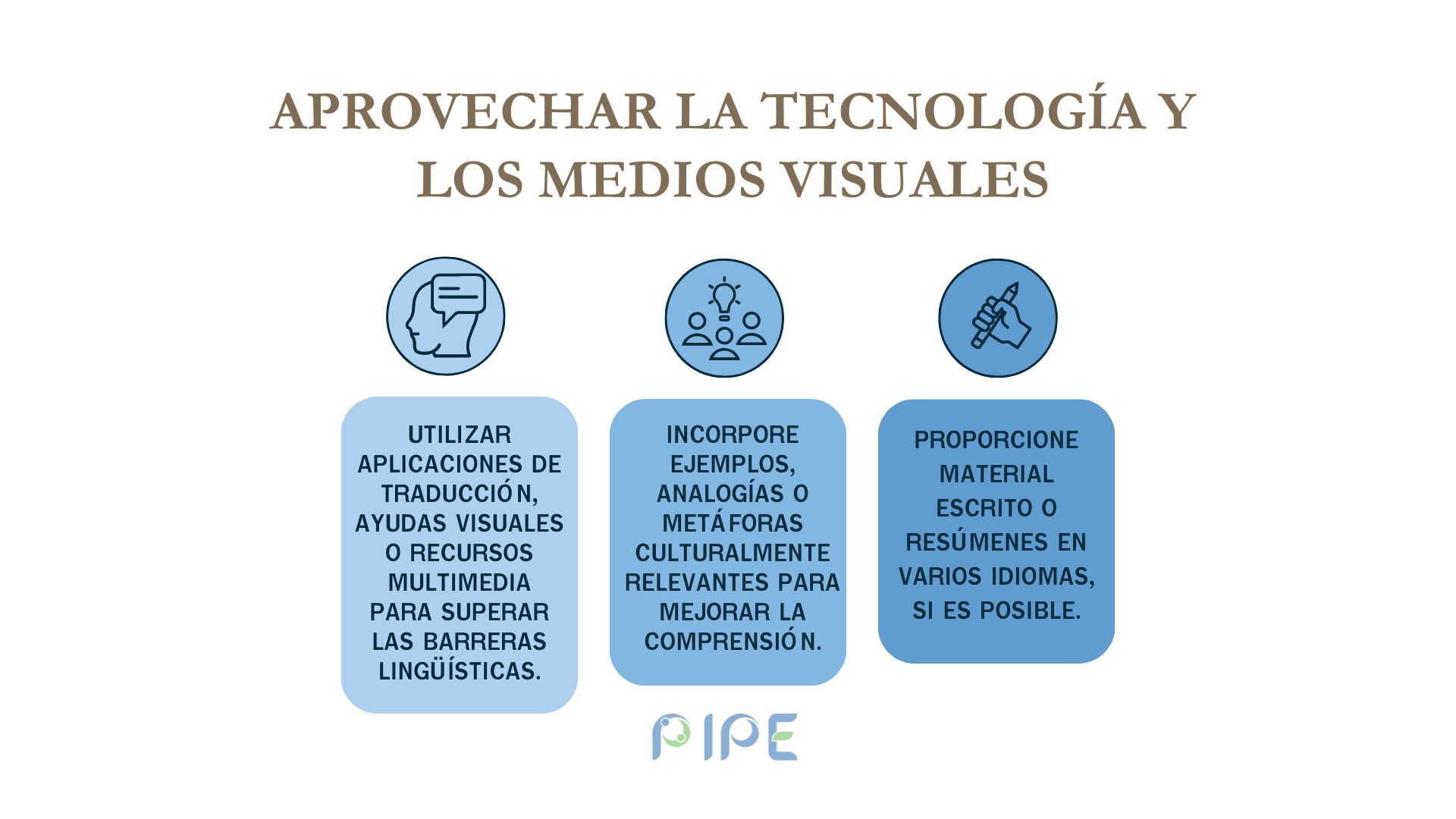 APROVECHAR LA TECNOLOGÍA Y LOS MEDIOS VISUALES

UTILIZAR APLICACIONES DE TRADUCCIÓN, AYUDAS VISUALES O RECURSOS MULTIMEDIA PARA SUPERAR LAS BARRERAS LINGÜÍSTICAS.

INCORPORE EJEMPLOS, ANALOGÍAS O METÁFORAS CULTURALMENTE RELEVANTES PARA MEJORAR LA COMPRENSIÓN.

PROPORCIONE MATERIAL ESCRITO O RESÚMENES EN VARIOS IDIOMAS, SI ES POSIBLE.

PIPE